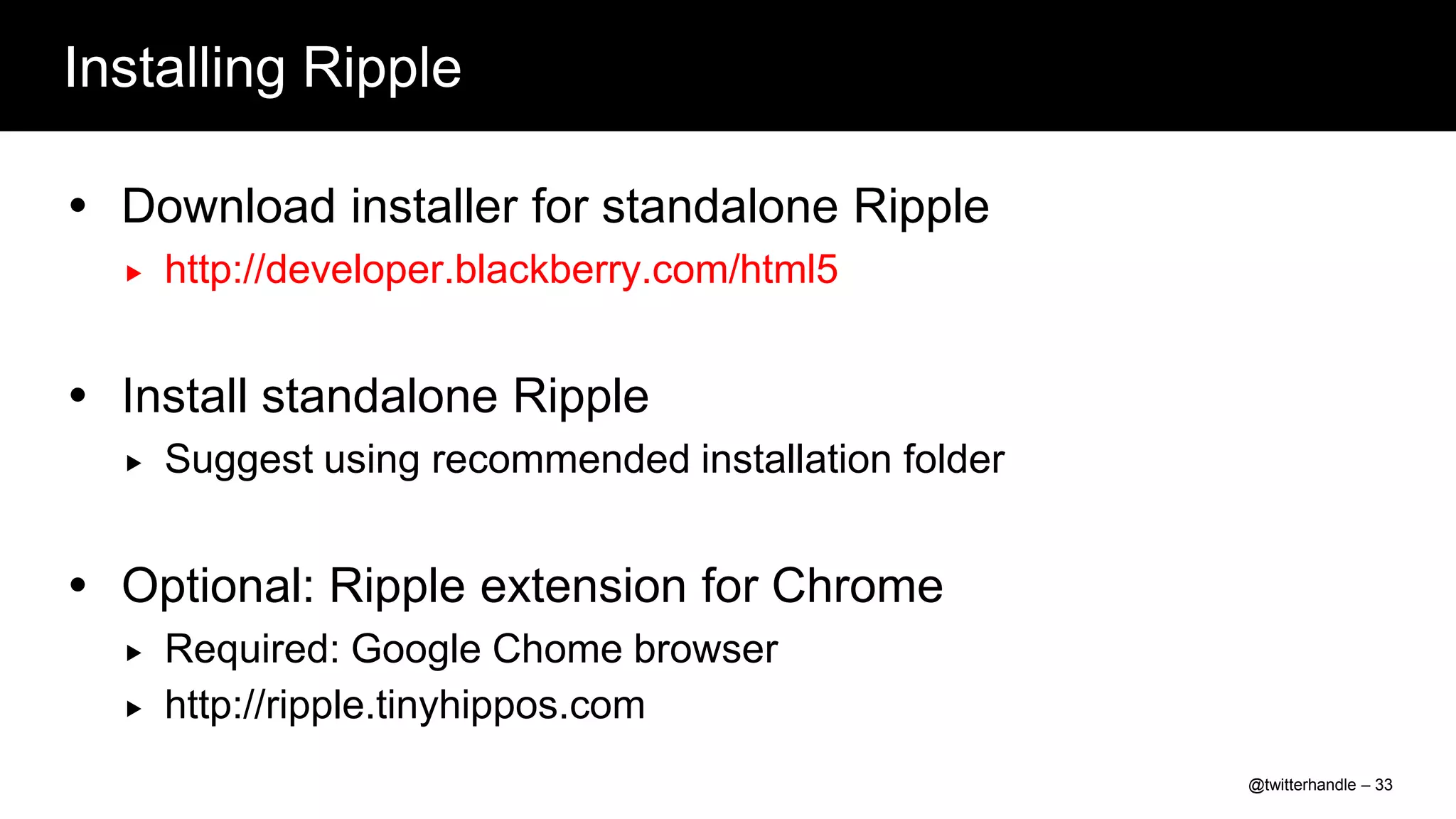 Installing Ripple

• Download installer for standalone Ripple
  ▸ http://developer.blackberry.com/html5

• Install standalone Ripple
  ▸ Suggest using recommended installation folder

• Optional: Ripple extension for Chrome
  ▸ Required: Google Chome browser
  ▸ http://ripple.tinyhippos.com

@twitterhandle – 33